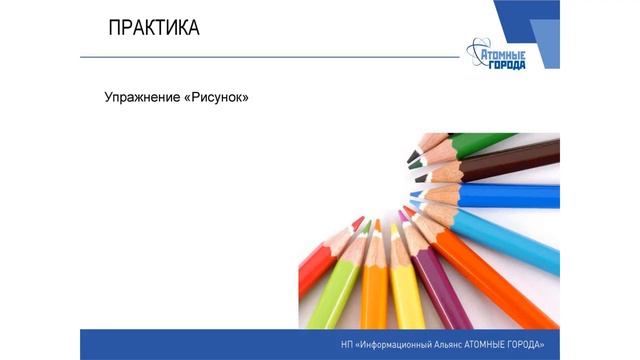 ПРАКТИКА

АТОМНЫЕ ГОРОДА

Упражнение «Рисунок»

НП «Информационный Альянс АТОМНЫЕ ГОРОДА»